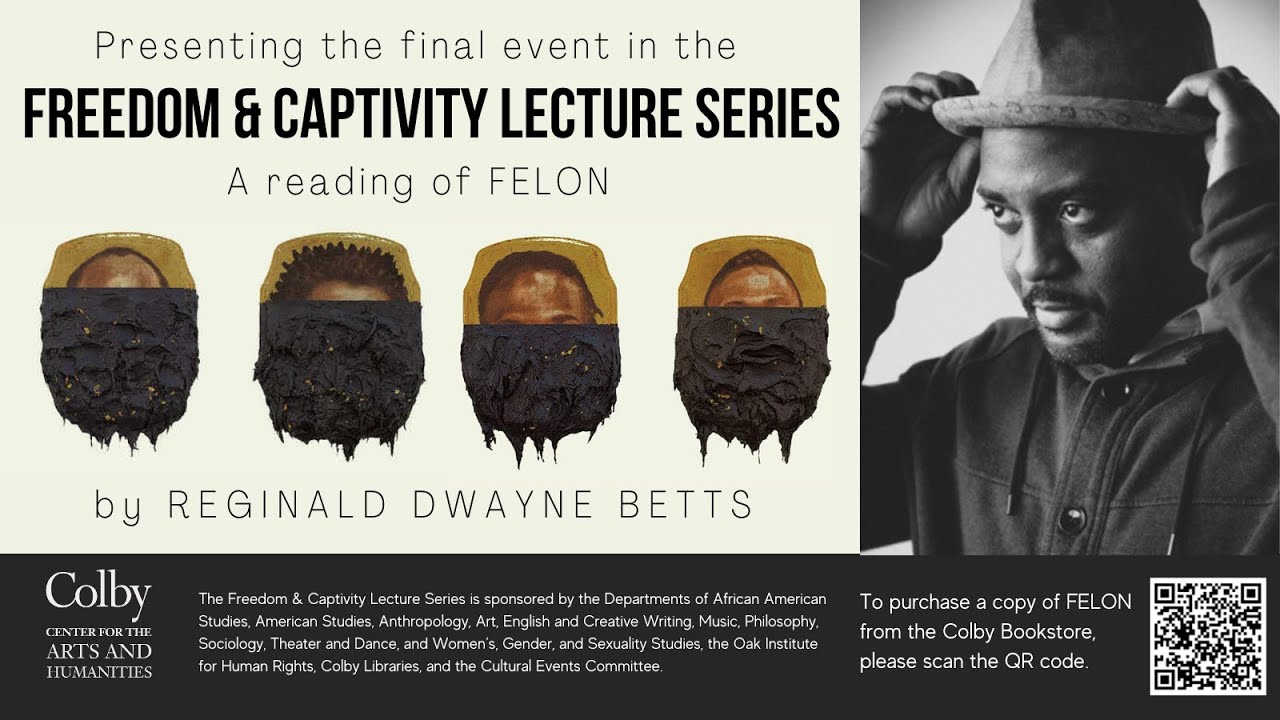 Presenting the final event in the

FREEDOM & CAPTIVITY LECTURE SERIES

A reading of FELON

by REGINALD DWAYNE BETTS

Colby
CENTER FOR THE
ARTS AND
HUMANITIES

The Freedom & Captivity Lecture Series is sponsored by the Departments of African American Studies, American Studies, Anthropology, Art, English and Creative Writing, Music, Philosophy, Sociology, Theater and Dance, and Women's, Gender, and Sexuality Studies, the Oak Institute for Human Rights, Colby Libraries, and the Cultural Events Committee.

To purchase a copy of FELON from the Colby Bookstore, please scan the QR code.